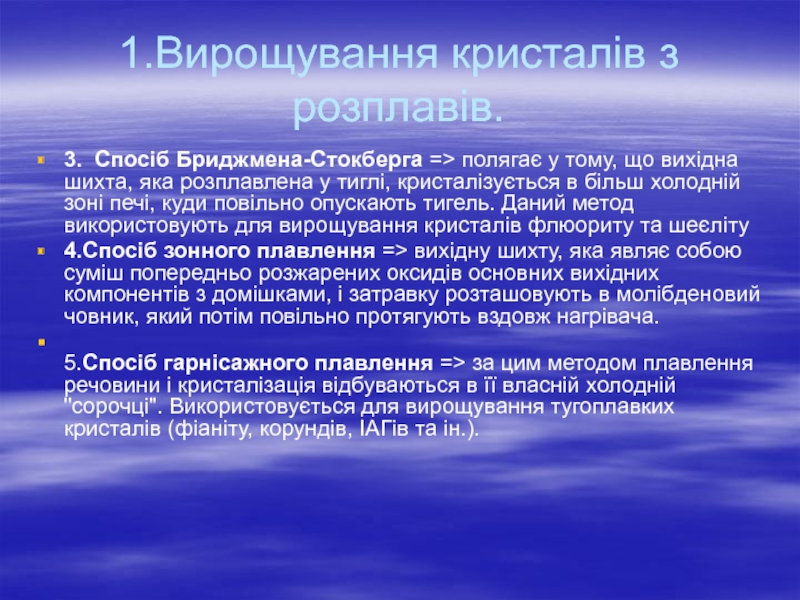 1.Вирощування кристалів з розплавів.

3. Спосіб Бриджмена-Стокберга => полягає у тому, що вихідна шихта, яка розплавлена у тиглі, кристалізується в більш холодній зоні печі, куди повільно опускають тигель. Даний метод використовують для вирощування кристалів флюориту та шеєліту

4.Спосіб зонного плавлення => вихідну шихту, яка являє собою суміш попередньо розжарених оксидів основних вихідних компонентів з домішками, і затравку розташовують в молібденовий човник, який потім повільно протягують вздовж нагрівача.

5.Спосіб гарнісажного плавлення => за цим методом плавлення речовини і кристалізація відбуваються в її власній холодній "сорочці". Використовується для вирощування тугоплавких кристалів (фіаніту, корундів, ІАГів та ін.).